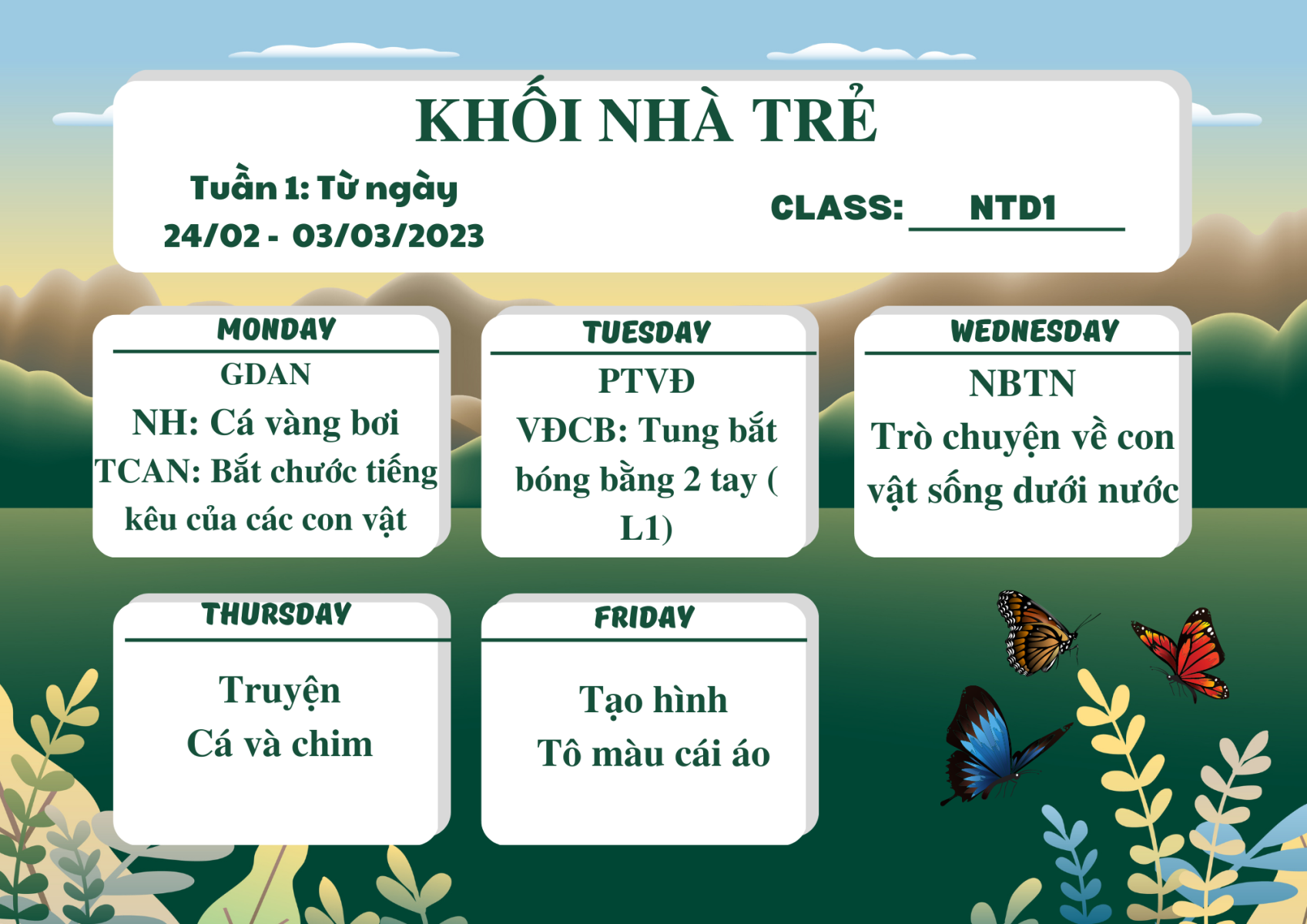 KHỐI NHÀ TRẺ

Tuần 1: Từ ngày 24/02 - 03/03/2023

CLASS: NTD1

MONDAY

GDAN

NH: Cá vàng bơi

TCAN: Bắt chước tiếng kêu của các con vật

TUESDAY

PTVĐ

VĐCB: Tung bắt bóng bằng 2 tay ( L1)

WEDNESDAY

NBTN

Trò chuyện về con vật sống dưới nước

THURSDAY

Truyện

Cá và chim

FRIDAY

Tạo hình

Tô màu cái áo